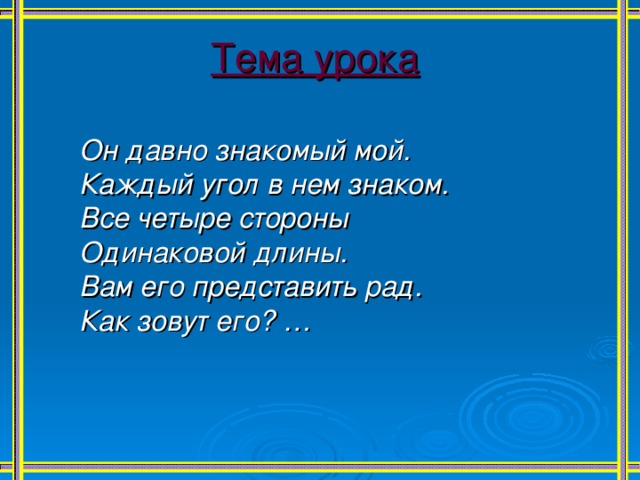 Тема урока

Он давно знакомый мой.
Каждый угол в нем знаком.
Все четыре стороны
Одинаковой длины.
Вам его представить рад.
Как зовут его? …